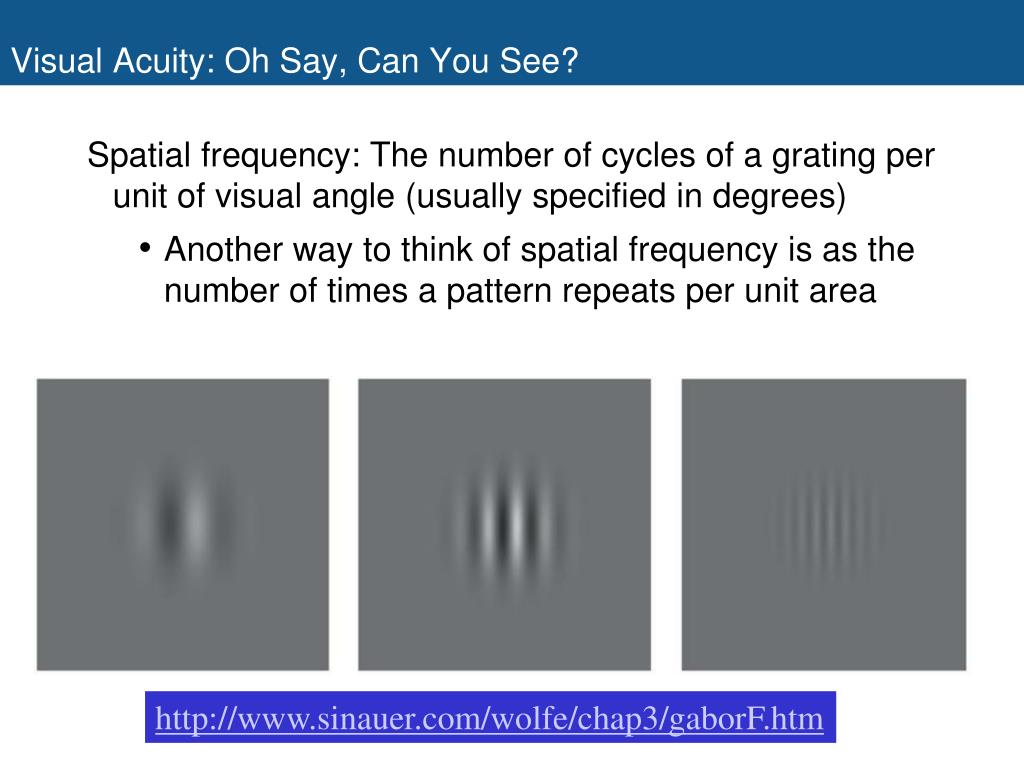 Visual Acuity: Oh Say, Can You See?

Spatial frequency: The number of cycles of a grating per unit of visual angle (usually specified in degrees)

• Another way to think of spatial frequency is as the number of times a pattern repeats per unit area

http://www.sinauer.com/wolfe/chap3/gaborF.htm